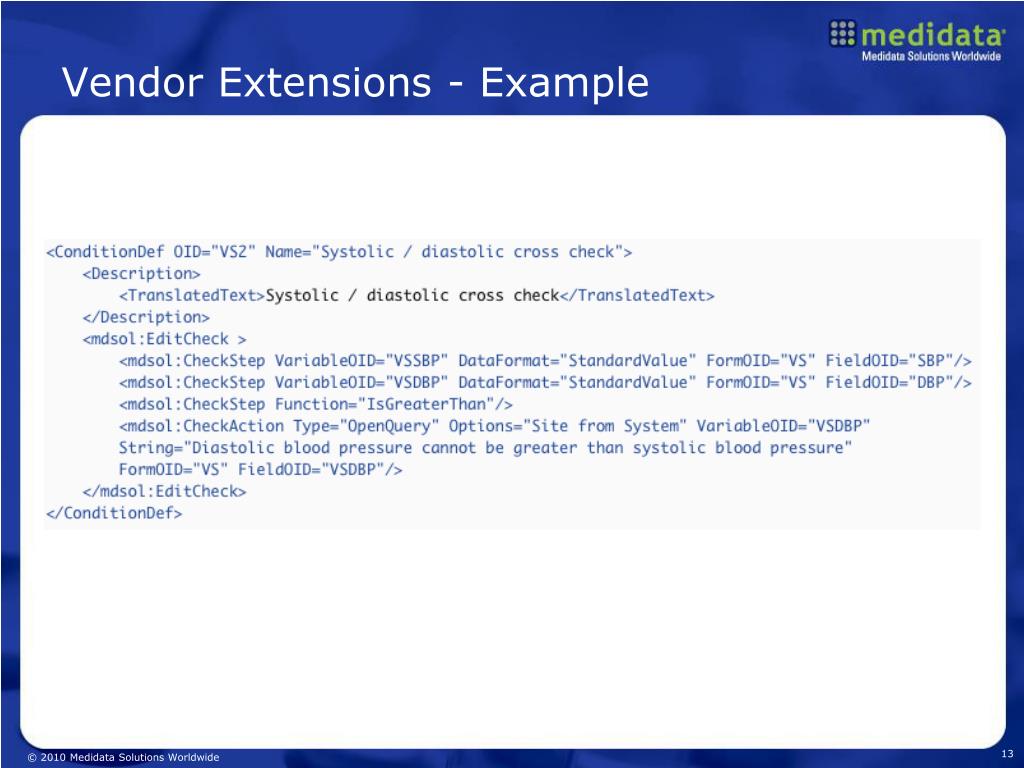 medidata
Medidata Solutions Worldwide

Vendor Extensions - Example

<ConditionDef OID="VS2" Name="Systolic / diastolic cross check">
<Description>
<TranslatedText>Systolic / diastolic cross check</TranslatedText>
</Description>
<mdsol:EditCheck >
<mdsol:CheckStep VariableOID="VSSBP" DataFormat="StandardValue" FormOID="VS" FieldOID="SBP"/>
<mdsol:CheckStep VariableOID="VSDBP" DataFormat="StandardValue" FormOID="VS" FieldOID="DBP"/>
<mdsol:CheckStep Function="IsGreaterThan"/>
<mdsol:CheckAction Type="OpenQuery" Options="Site from System" VariableOID="VSDBP" String="Diastolic blood pressure cannot be greater than systolic blood pressure" FormOID="VS" FieldOID="VSDBP"/>
</mdsol:EditCheck>
</ConditionDef>

© 2010 Medidata Solutions Worldwide

13